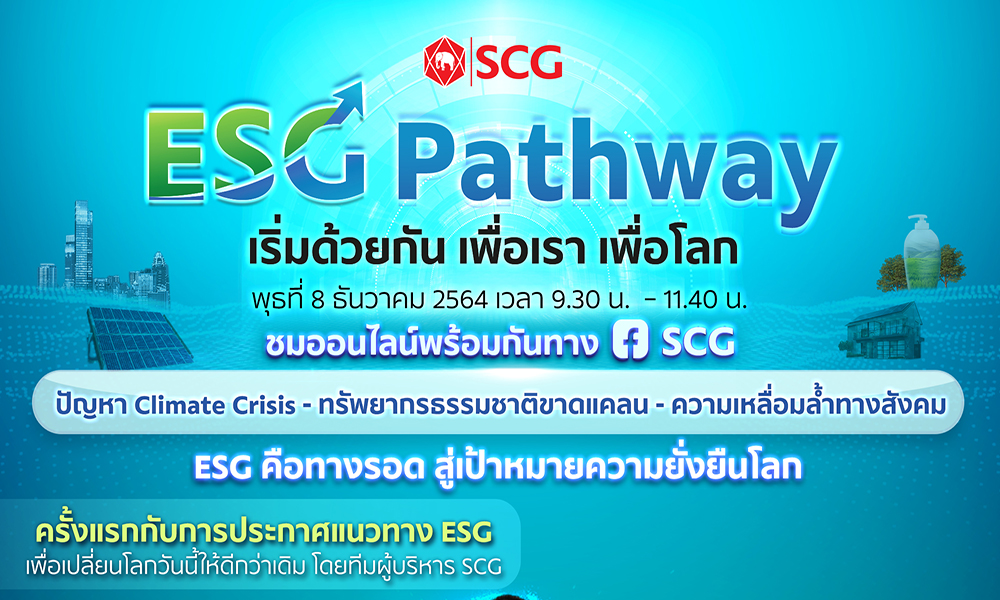 SCG

ESG Pathway

เริ่มด้วยกัน เพื่อเรา เพื่อโลก

พุธที่ 8 ธันวาคม 2564 เวลา 9.30 น. – 11.40 น.

ชมออนไลน์พร้อมกันทาง SCG

ปัญหา Climate Crisis - ทรัพยากรธรรมชาติขาดแคลน - ความเหลื่อมล้ำทางสังคม

ESG คือทางรอด สู่เป้าหมายความยั่งยืนโลก

ครั้งแรกกับการประกาศแนวทาง ESG
เพื่อเปลี่ยนโลกวันนี้ให้ดีกว่าเดิม โดยทีมผู้บริหาร SCG